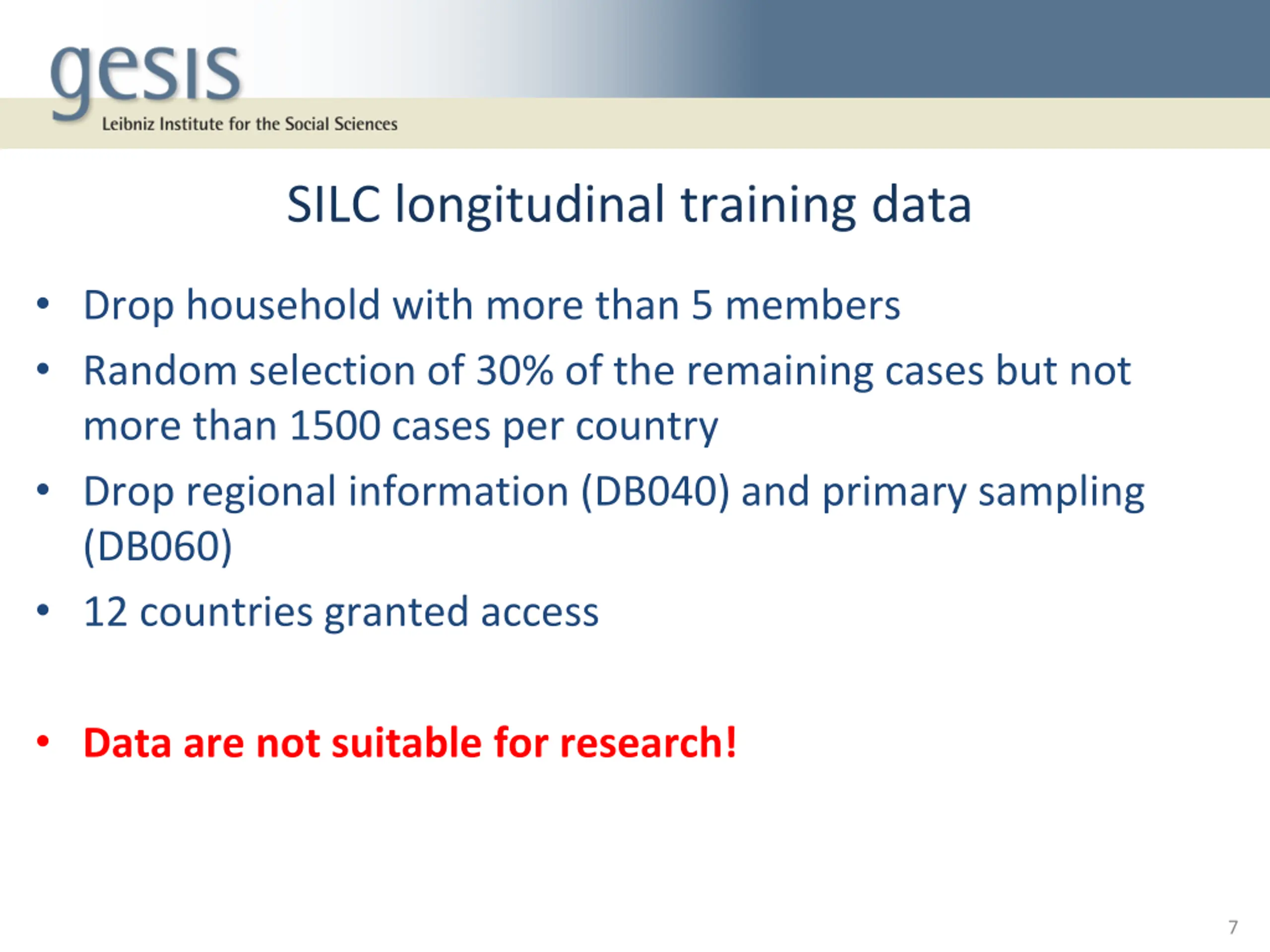 gesis
Leibniz Institute for the Social Sciences

SILC longitudinal training data

• Drop household with more than 5 members
• Random selection of 30% of the remaining cases but not more than 1500 cases per country
• Drop regional information (DB040) and primary sampling (DB060)
• 12 countries granted access

• Data are not suitable for research!

7